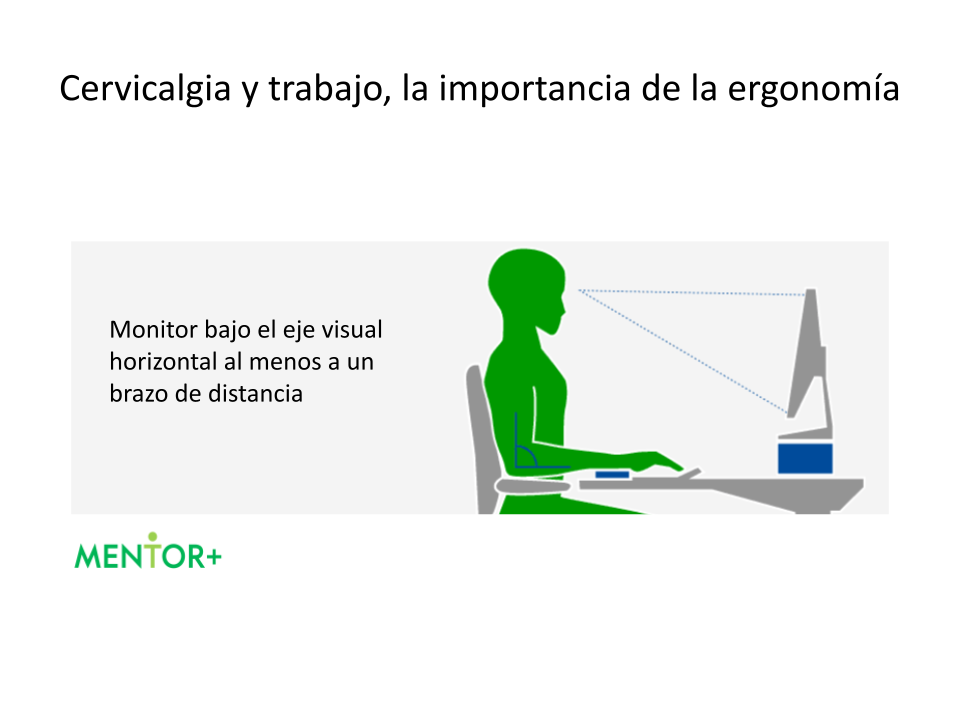 Cervicalgia y trabajo, la importancia de la ergonomía

Monitor bajo el eje visual horizontal al menos a un brazo de distancia

MENTOR+